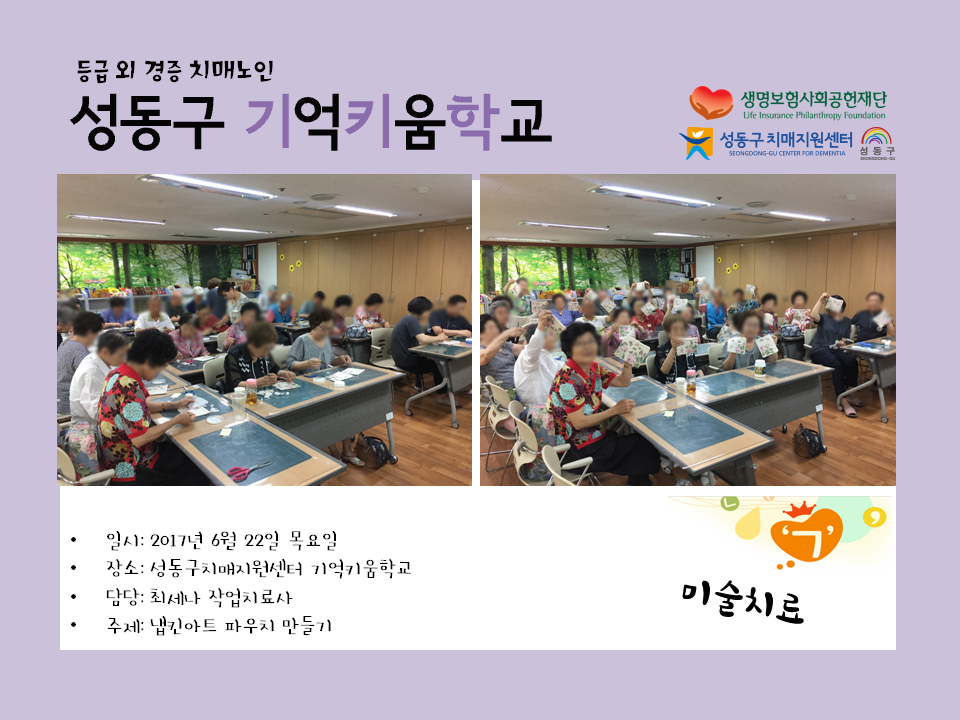 등급 외 경증 치매노인

성동구 기억키움학교

생명보험사회공헌재단
Life Insurance Philanthropy Foundation

성동구 치매지원센터
SEONGDONG-GU CENTER FOR DEMENTIA

성동구
SEONGDONG-GU

• 일시: 2017년 6월 22일 목요일
• 장소: 성동구치매지원센터 기억키움학교
• 담당: 최세나 작업치료사
• 주제: 냅킨아트 파우치 만들기

ㄱ

미술치료